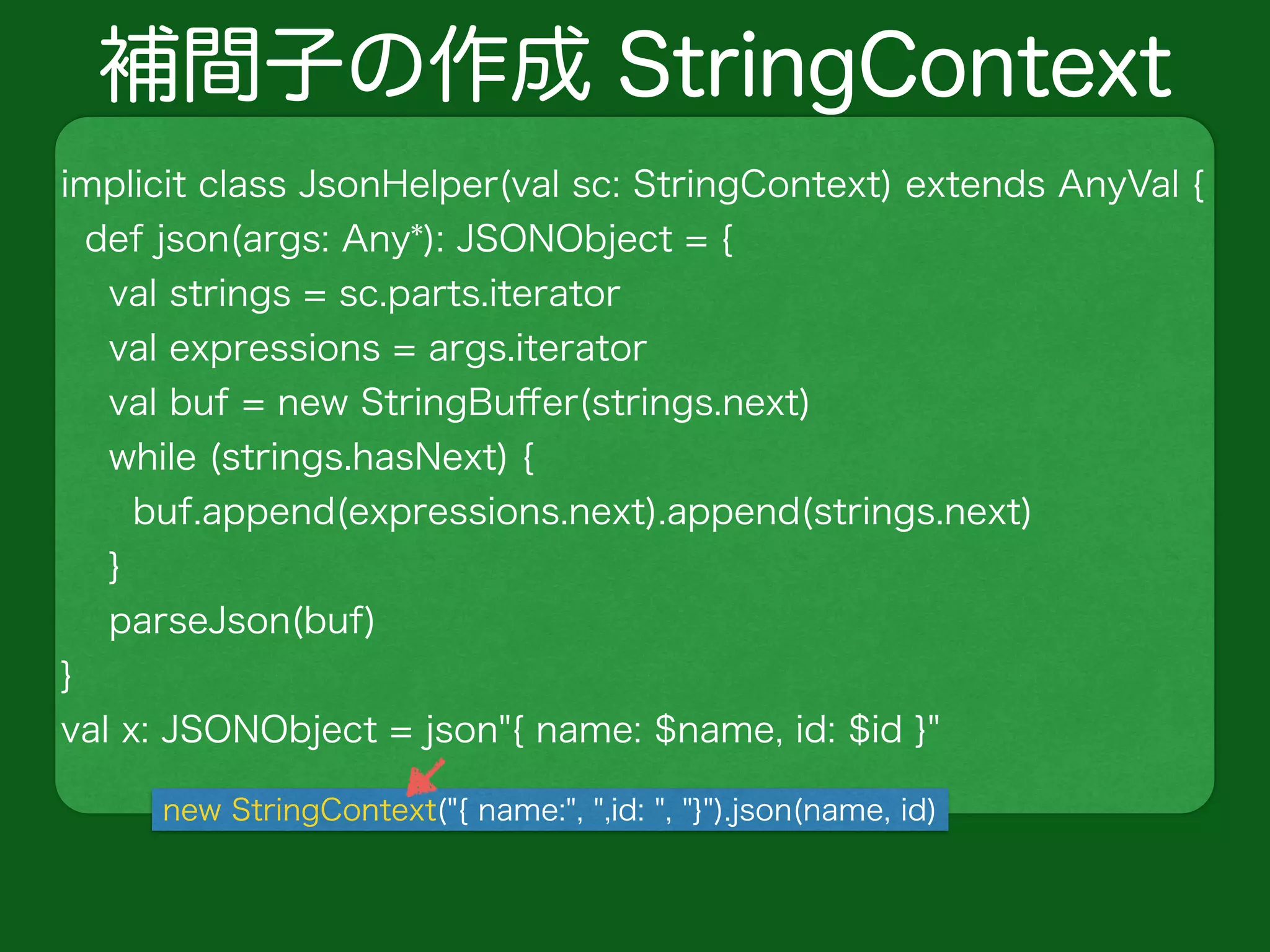 補間子の作成 StringContext

implicit class JsonHelper(val sc: StringContext) extends AnyVal {
  def json(args: Any*): JSONObject = {
    val strings = sc.parts.iterator
    val expressions = args.iterator
    val buf = new StringBuffer(strings.next)
    while (strings.hasNext) {
      buf.append(expressions.next).append(strings.next)
    }
    parseJson(buf)
}
val x: JSONObject = json"{ name: $name, id: $id }"

new StringContext("{ name:", ",id: ", "}").json(name, id)